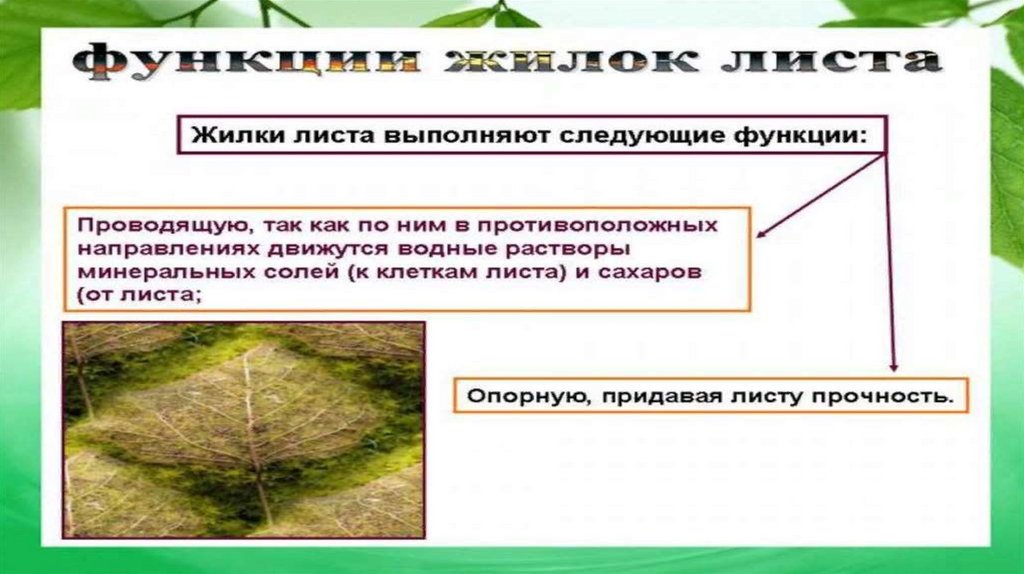 функции жилок листа

Жилки листа выполняют следующие функции:

Проводящую, так как по ним в противоположных направлениях движутся водные растворы минеральных солей (к клеткам листа) и сахаров (от листа;

Опорную, придавая листу прочность.